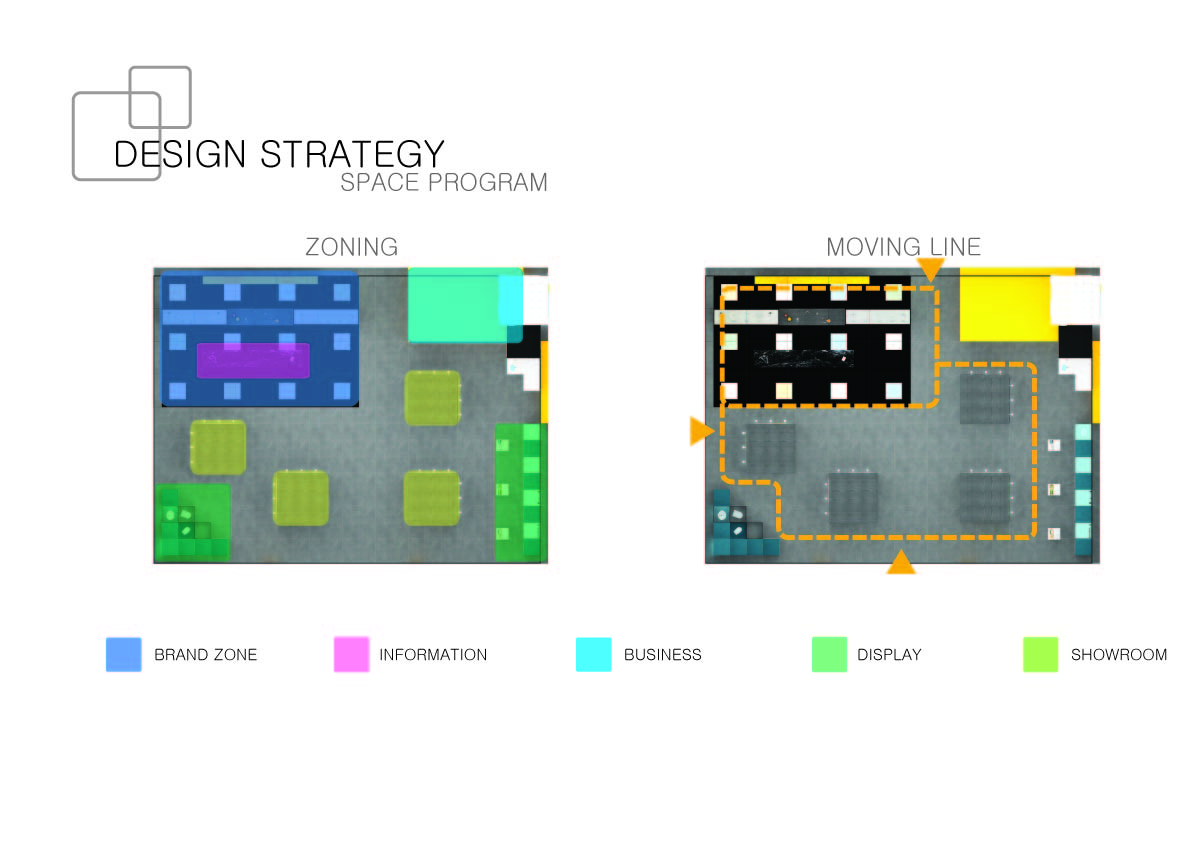 DESIGN STRATEGY
SPACE PROGRAM

ZONING

MOVING LINE

BRAND ZONE
INFORMATION
BUSINESS
DISPLAY
SHOWROOM